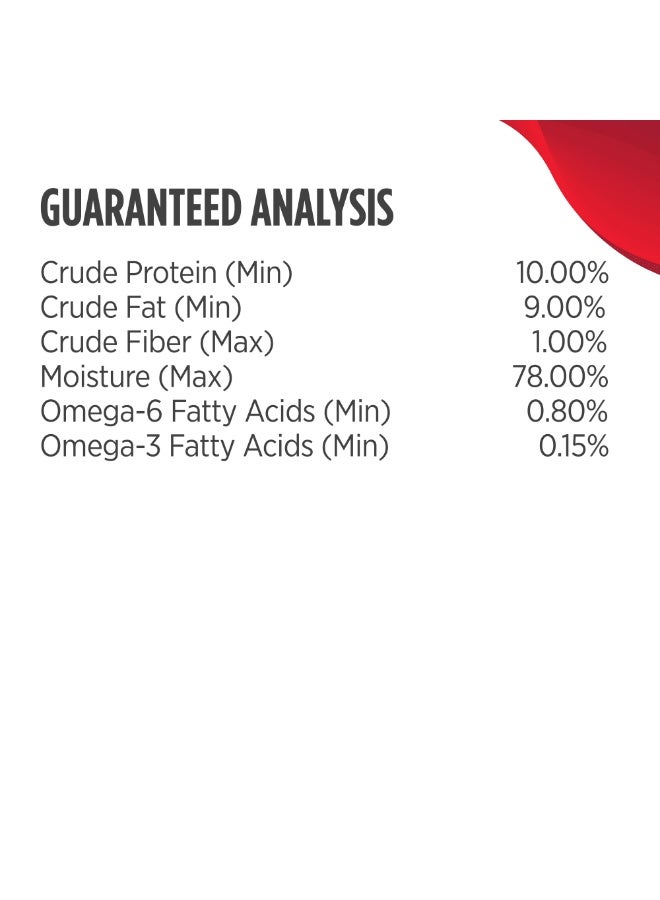 GUARANTEED ANALYSIS

| | |
|---|---|
| Crude Protein (Min) | 10.00% |
| Crude Fat (Min) | 9.00% |
| Crude Fiber (Max) | 1.00% |
| Moisture (Max) | 78.00% |
| Omega-6 Fatty Acids (Min) | 0.80% |
| Omega-3 Fatty Acids (Min) | 0.15% |